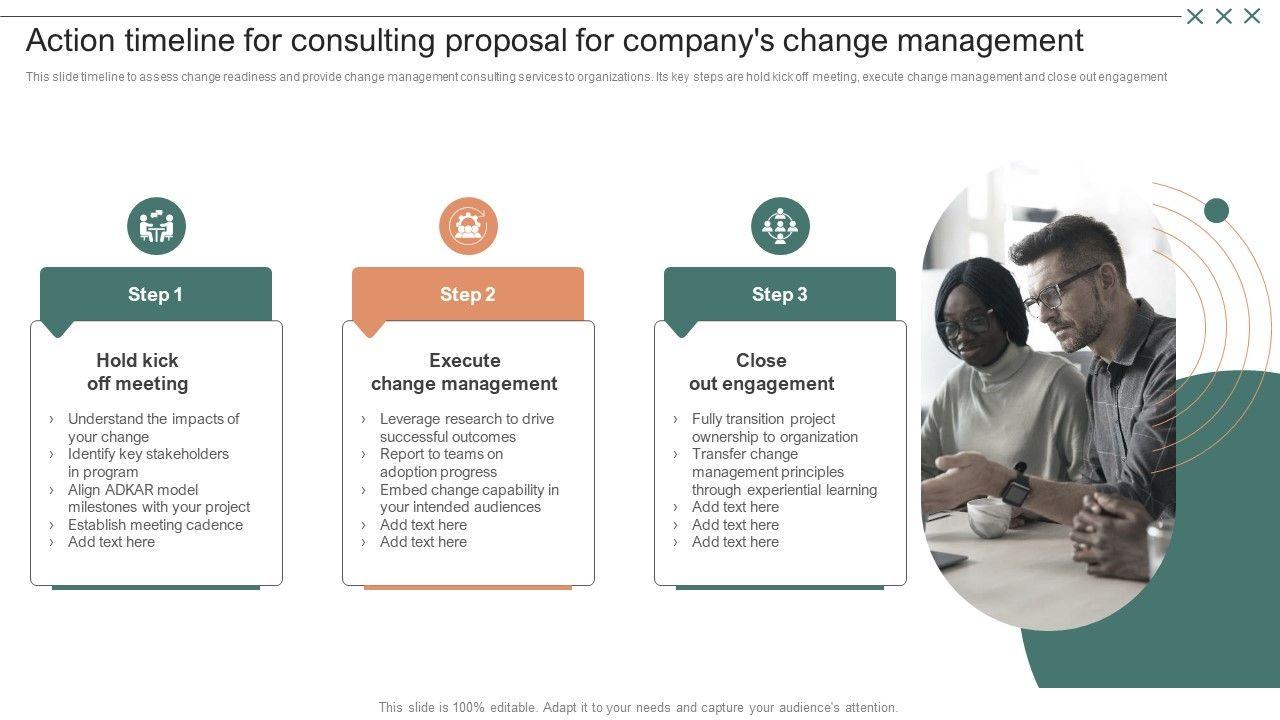 Action timeline for consulting proposal for company's change management

This slide timeline to assess change readiness and provide change management consulting services to organizations. Its key steps are hold kick off meeting, execute change management and close out engagement

Step 1

Hold kick off meeting

› Understand the impacts of your change
› Identify key stakeholders in program
› Align ADKAR model milestones with your project
› Establish meeting cadence
› Add text here

Step 2

Execute change management

› Leverage research to drive successful outcomes
› Report to teams on adoption progress
› Embed change capability in your intended audiences
› Add text here
› Add text here

Step 3

Close out engagement

› Fully transition project ownership to organization
› Transfer change management principles through experiential learning
› Add text here
› Add text here
› Add text here

This slide is 100% editable. Adapt it to your needs and capture your audience's attention.